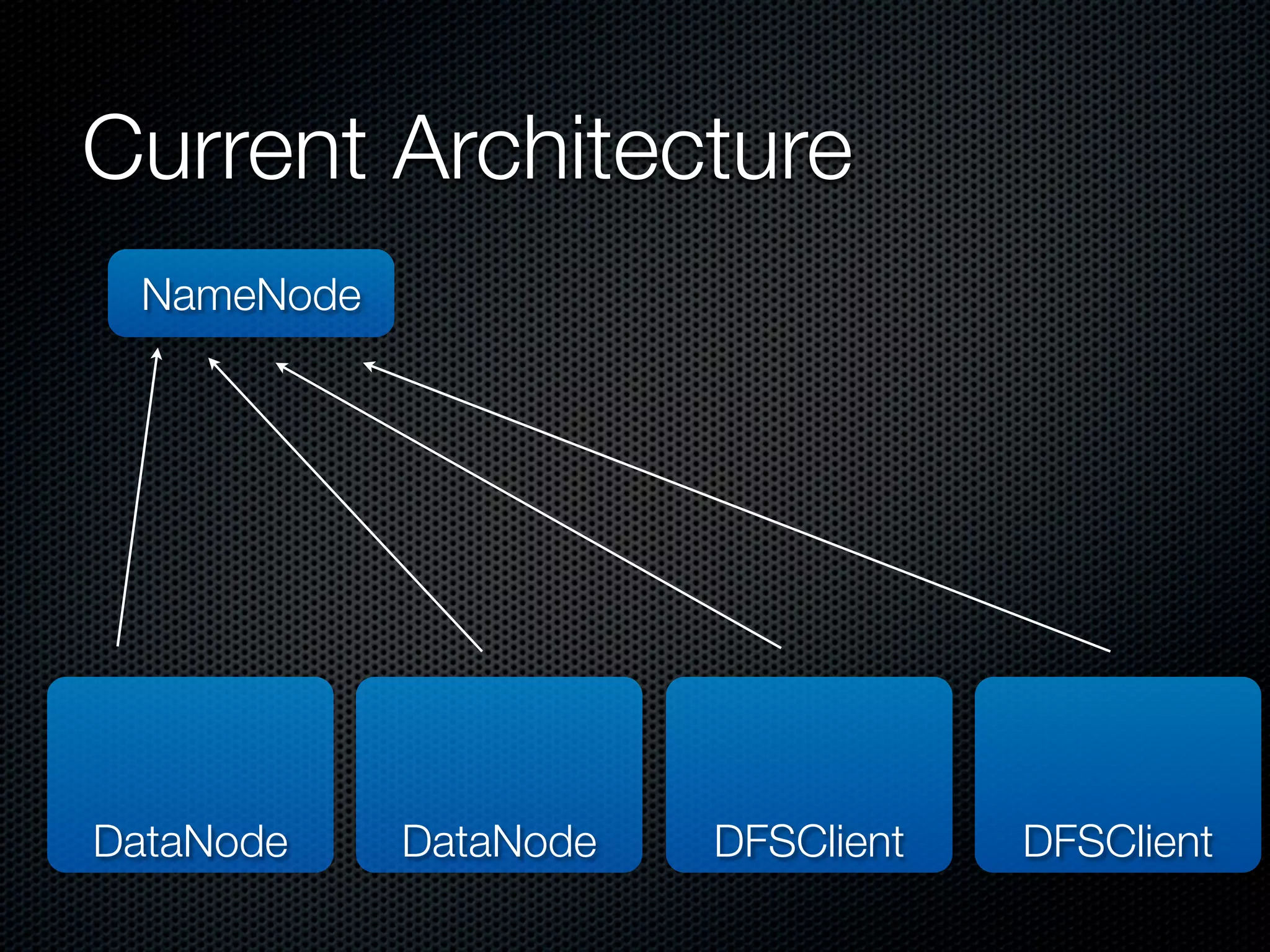 Current Architecture

NameNode

DataNode

DataNode

DFSClient

DFSClient